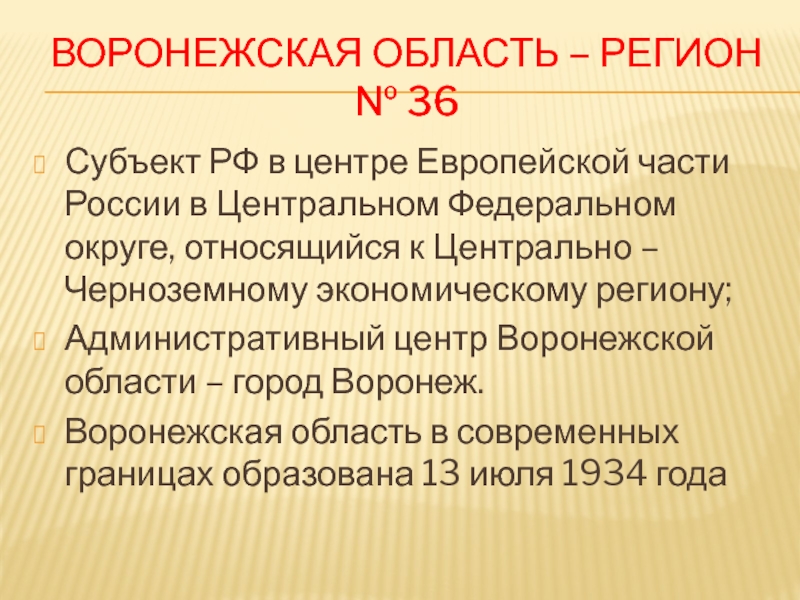 ВОРОНЕЖСКАЯ ОБЛАСТЬ – РЕГИОН № 36

Субъект РФ в центре Европейской части России в Центральном Федеральном округе, относящийся к Центрально – Черноземному экономическому региону;

Административный центр Воронежской области – город Воронеж.

Воронежская область в современных границах образована 13 июля 1934 года